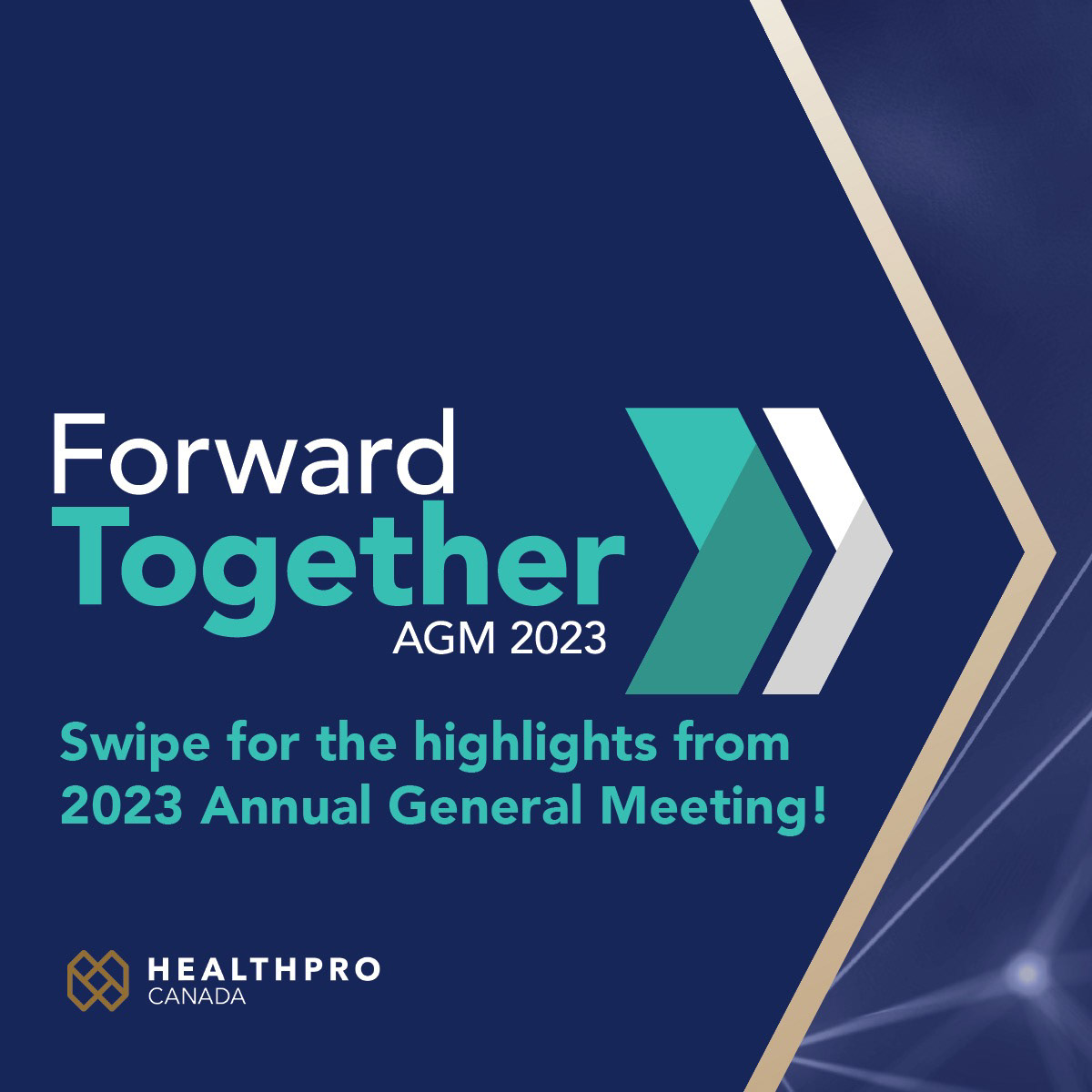 Forward
Together
AGM 2023

Swipe for the highlights from 2023 Annual General Meeting!

HEALTHPRO
CANADA